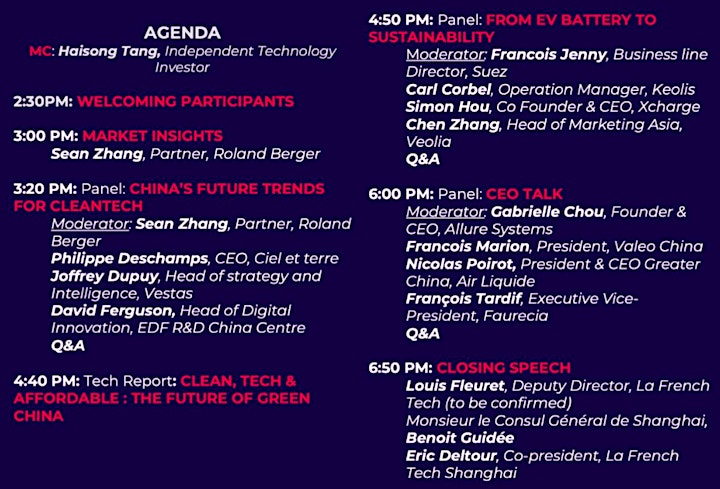 AGENDA
MC: Haisong Tang, Independent Technology Investor

2:30PM: WELCOMING PARTICIPANTS

3:00 PM: MARKET INSIGHTS
Sean Zhang, Partner, Roland Berger

3:20 PM: Panel: CHINA'S FUTURE TRENDS FOR CLEANTECH
Moderator: Sean Zhang, Partner, Roland Berger
Philippe Deschamps, CEO, Ciel et terre
Joffrey Dupuy, Head of strategy and Intelligence, Vestas
David Ferguson, Head of Digital Innovation, EDF R&D China Centre
Q&A

4:40 PM: Tech Report: CLEAN, TECH & AFFORDABLE : THE FUTURE OF GREEN CHINA

4:50 PM: Panel: FROM EV BATTERY TO SUSTAINABILITY
Moderator: Francois Jenny, Business line Director, Suez
Carl Corbel, Operation Manager, Keolis
Simon Hou, Co Founder & CEO, Xcharge
Chen Zhang, Head of Marketing Asia, Veolia
Q&A

6:00 PM: Panel: CEO TALK
Moderator: Gabrielle Chou, Founder & CEO, Allure Systems
Francois Marion, President, Valeo China
Nicolas Poirot, President & CEO Greater China, Air Liquide
François Tardif, Executive Vice-President, Faurecia
Q&A

6:50 PM: CLOSING SPEECH
Louis Fleuret, Deputy Director, La French Tech (to be confirmed)
Monsieur le Consul Général de Shanghai, Benoit Guidée
Eric Deltour, Co-president, La French Tech Shanghai